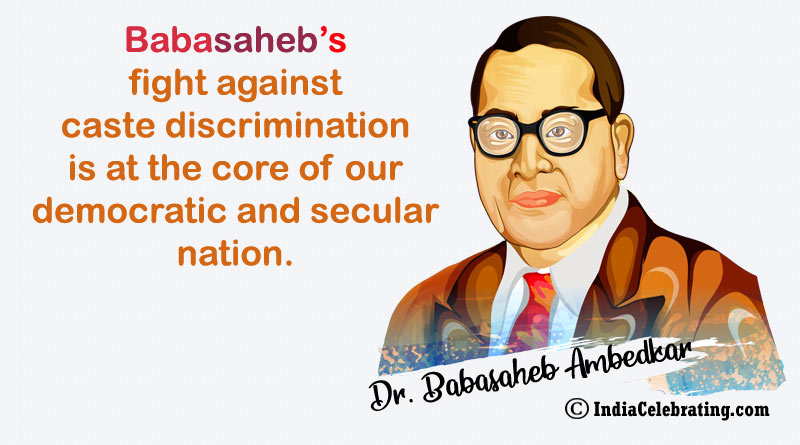 Babasaheb's fight against caste discrimination is at the core of our democratic and secular nation.

Dr. Babasaheb Ambedkar

© IndiaCelebrating.com